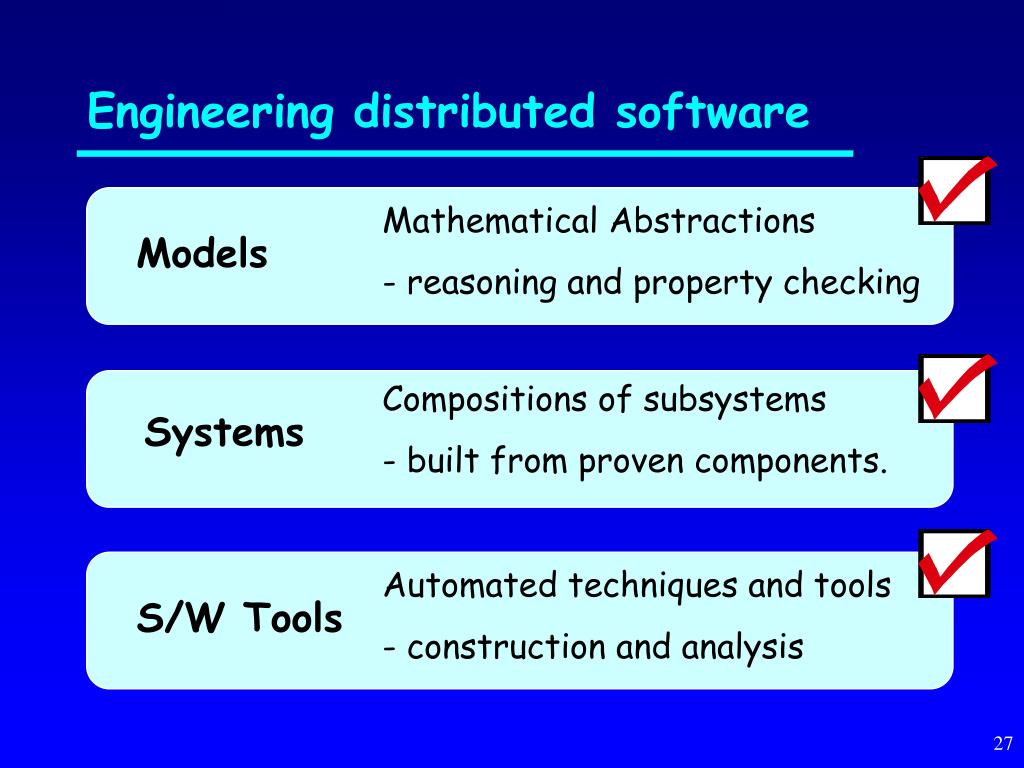 Engineering distributed software

Models

Mathematical Abstractions

- reasoning and property checking

Systems

Compositions of subsystems

- built from proven components.

S/W Tools

Automated techniques and tools

- construction and analysis

27